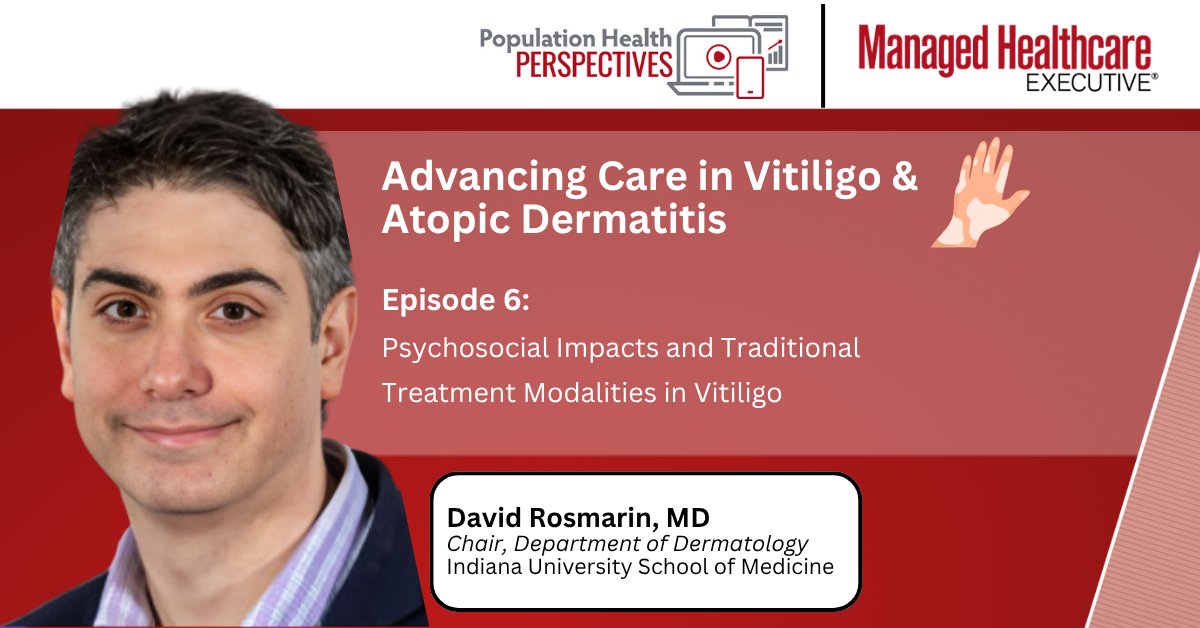 Population Health PERSPECTIVES

Managed Healthcare EXECUTIVE®

Advancing Care in Vitiligo & Atopic Dermatitis

Episode 6:

Psychosocial Impacts and Traditional Treatment Modalities in Vitiligo

David Rosmarin, MD
Chair, Department of Dermatology
Indiana University School of Medicine